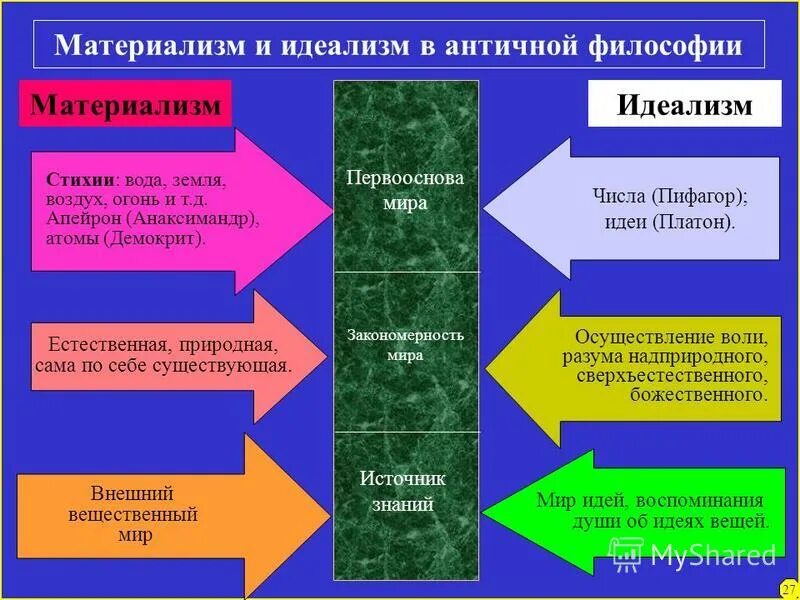 Материализм и идеализм в античной философии

Материализм

Идеализм

Стихии: вода, земля, воздух, огонь и т.д. Апейрон (Анаксимандр), атомы (Демокрит).

Первооснова мира

Числа (Пифагор); идеи (Платон).

Естественная, природная, сама по себе существующая.

Закономерность мира

Осуществление воли, разума надприродного, сверхъестественного, божественного.

Внешний вещественный мир

Источник знаний

Мир идей, воспоминания души об идеях вещей.

MyShared

27